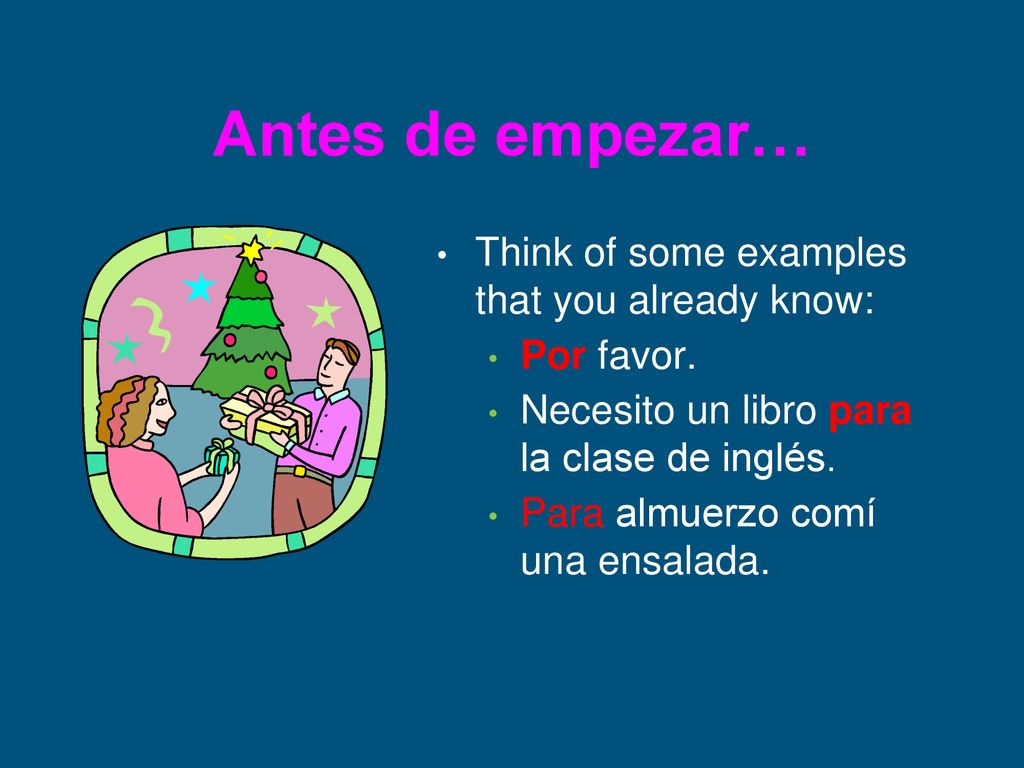 Antes de empezar…

• Think of some examples that you already know:
  • Por favor.
  • Necesito un libro para la clase de inglés.
  • Para almuerzo comí una ensalada.